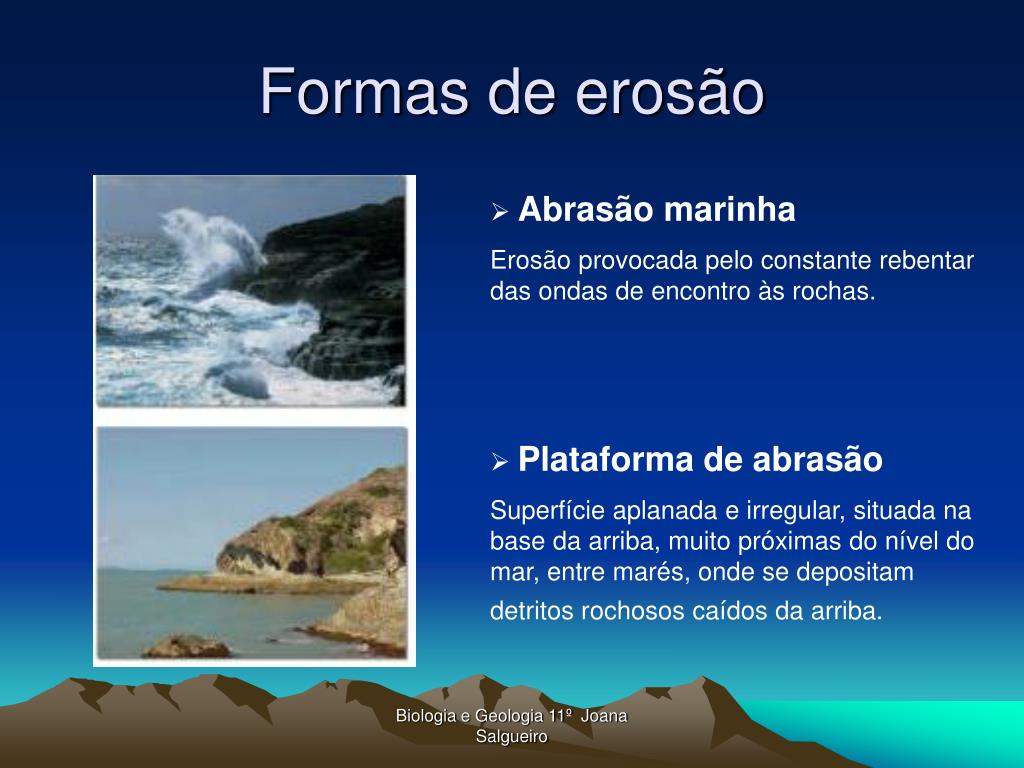 Formas de erosão

➢ Abrasão marinha

Erosão provocada pelo constante rebentar das ondas de encontro às rochas.

➢ Plataforma de abrasão

Superfície aplanada e irregular, situada na base da arriba, muito próximas do nível do mar, entre marés, onde se depositam detritos rochosos caídos da arriba.

Biologia e Geologia 11º Joana Salgueiro